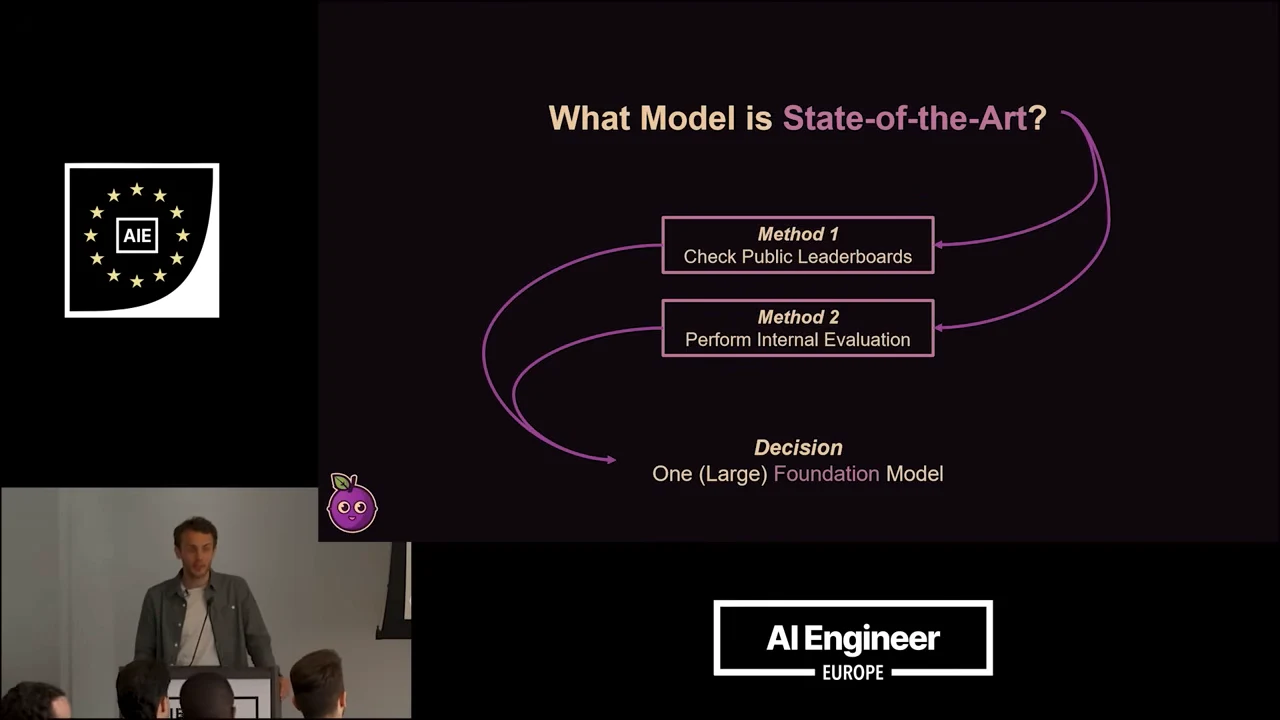 AIE

What Model is State-of-the-Art?

Method 1
Check Public Leaderboards

Method 2
Perform Internal Evaluation

Decision
One (Large) Foundation Model

AI Engineer
EUROPE